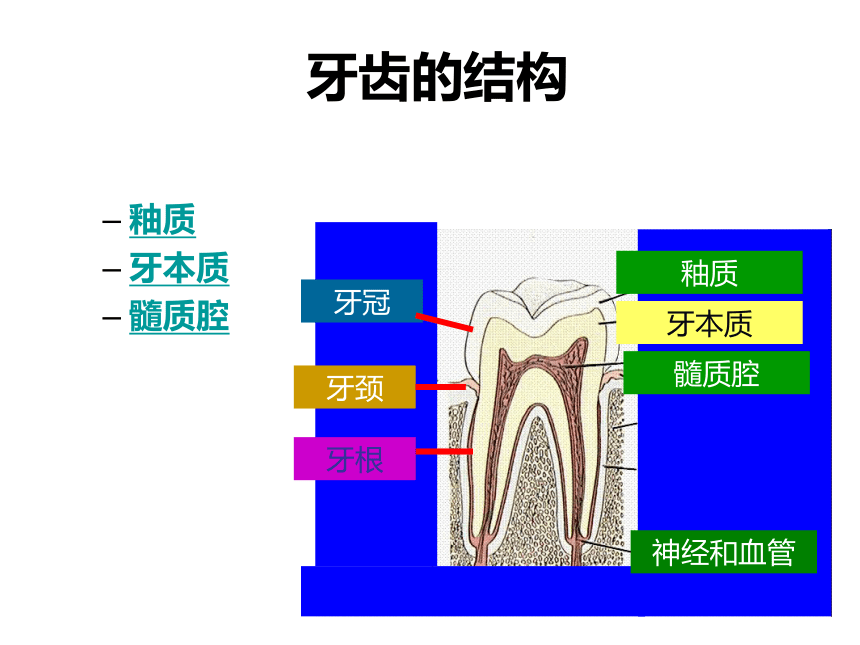 牙齿的结构

– 釉质
– 牙本质
– 髓质腔

牙冠
牙颈
牙根

釉质
牙本质
髓质腔
神经和血管